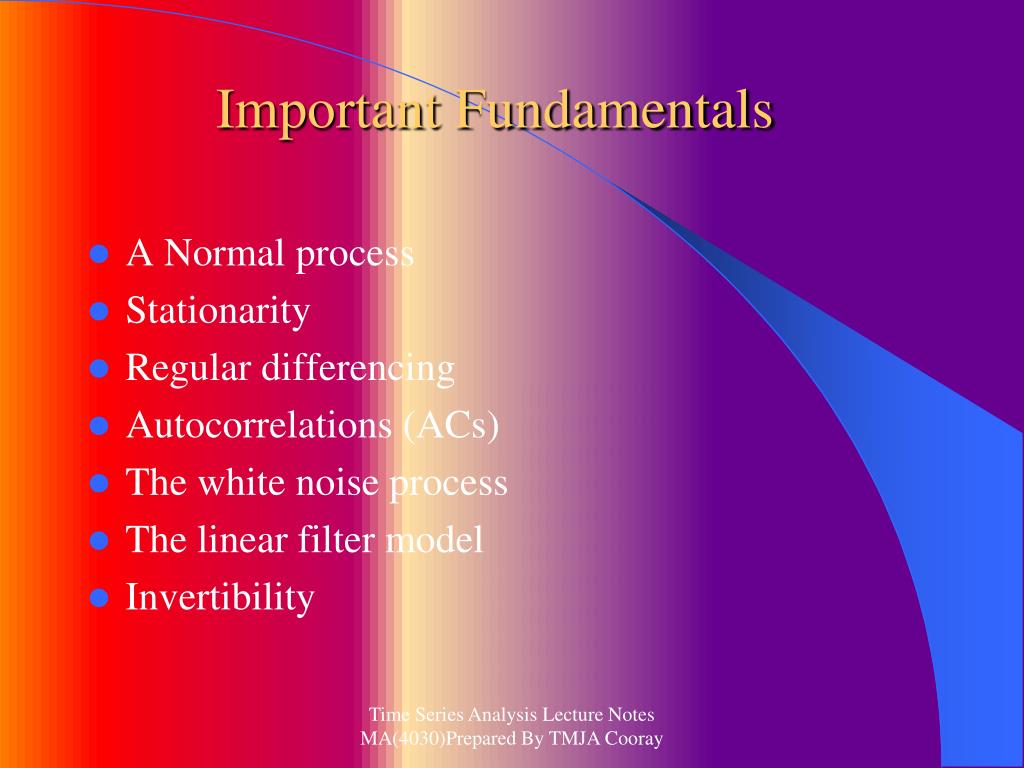 Important Fundamentals

- A Normal process
- Stationarity
- Regular differencing
- Autocorrelations (ACs)
- The white noise process
- The linear filter model
- Invertibility

Time Series Analysis Lecture Notes
MA(4030)Prepared By TMJA Cooray